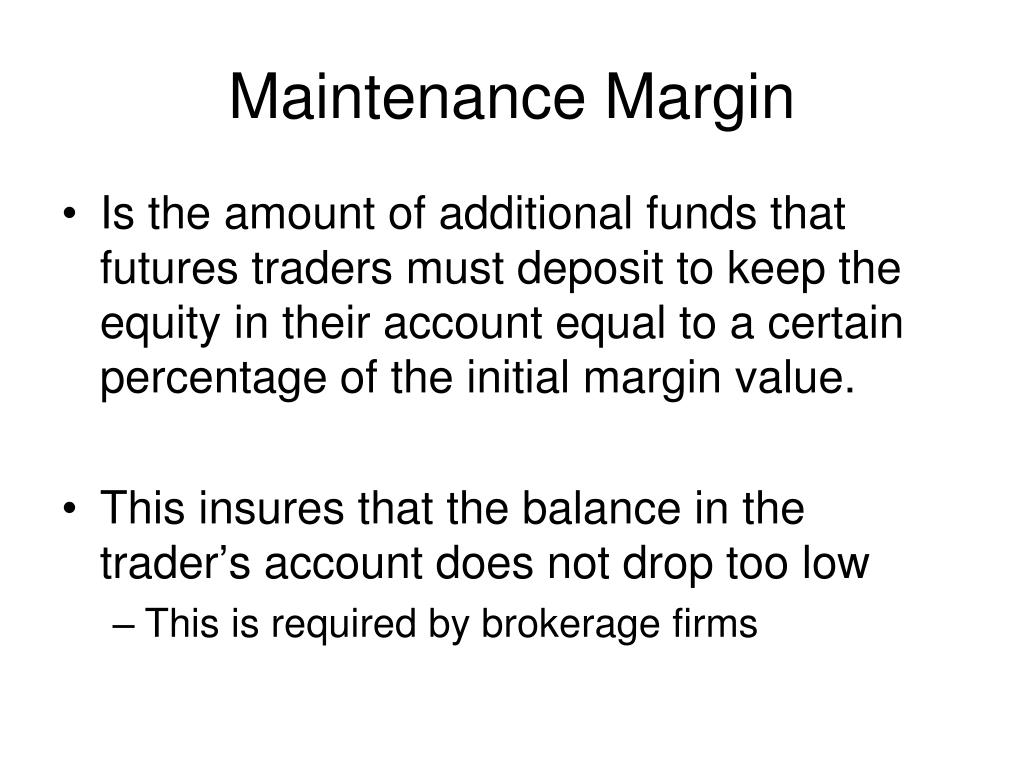 Maintenance Margin

• Is the amount of additional funds that futures traders must deposit to keep the equity in their account equal to a certain percentage of the initial margin value.

• This insures that the balance in the trader’s account does not drop too low
– This is required by brokerage firms